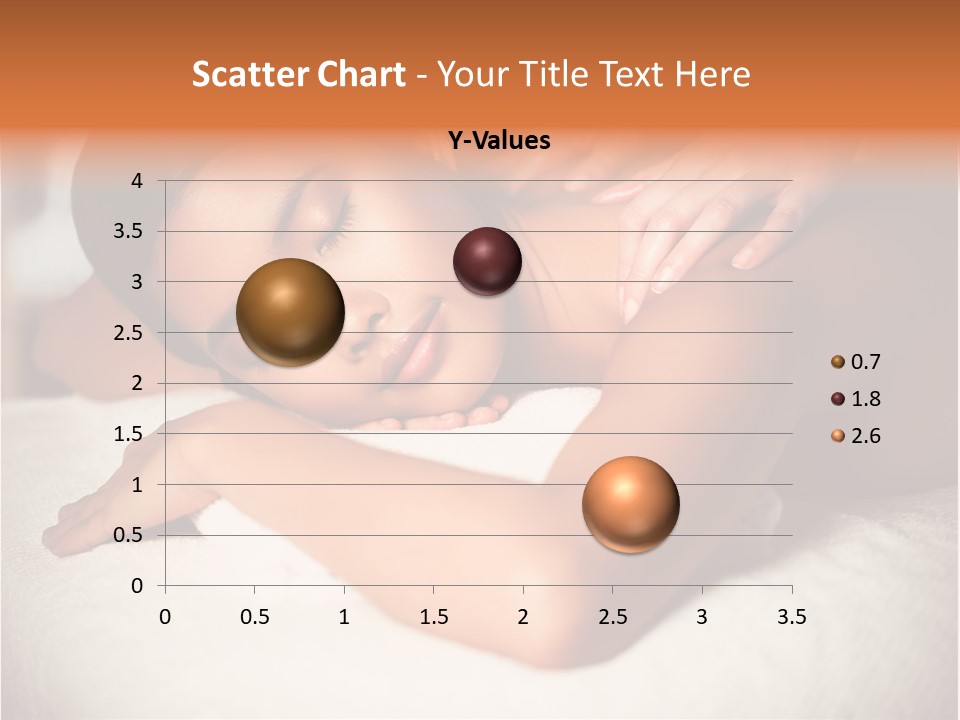 Scatter Chart - Your Title Text Here

Y-Values

4
3.5
3
2.5
2
1.5
1
0.5
0

0 0.5 1 1.5 2 2.5 3 3.5

0.7
1.8
2.6